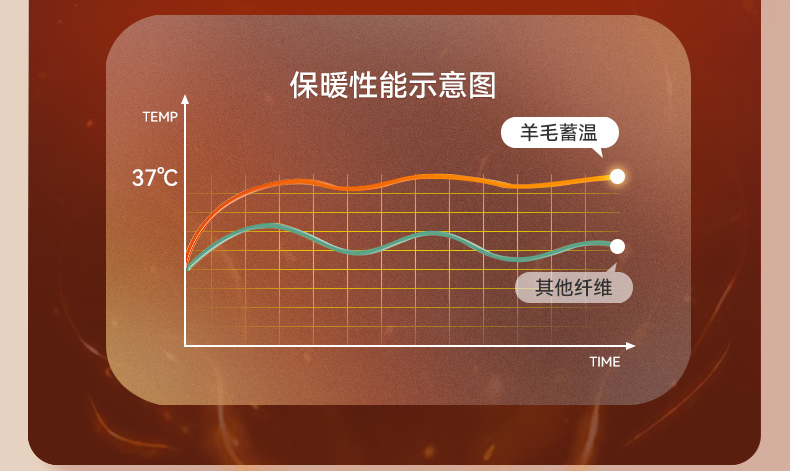 保暖性能示意图

TEMP

37℃

羊毛蓄温

其他纤维

TIME